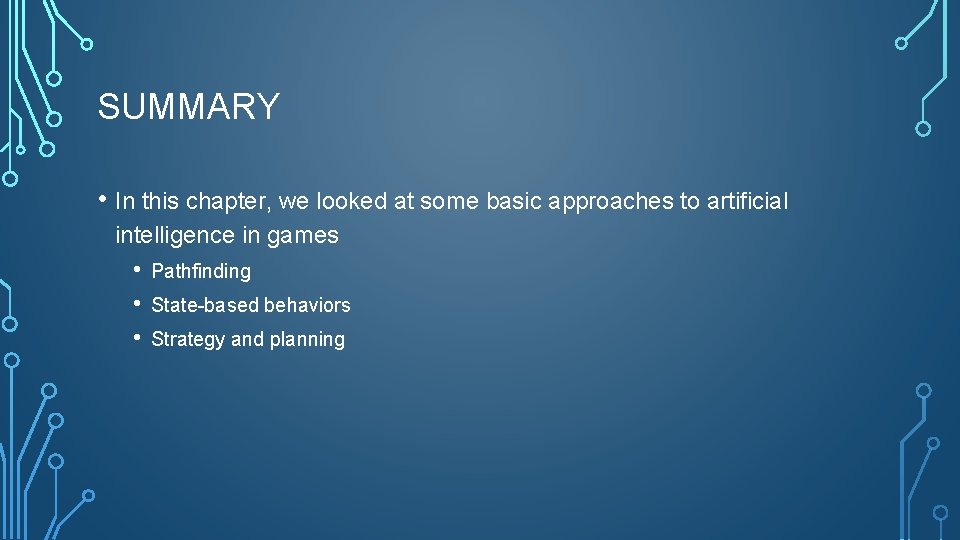 SUMMARY

• In this chapter, we looked at some basic approaches to artificial intelligence in games

• Pathfinding
• State-based behaviors
• Strategy and planning